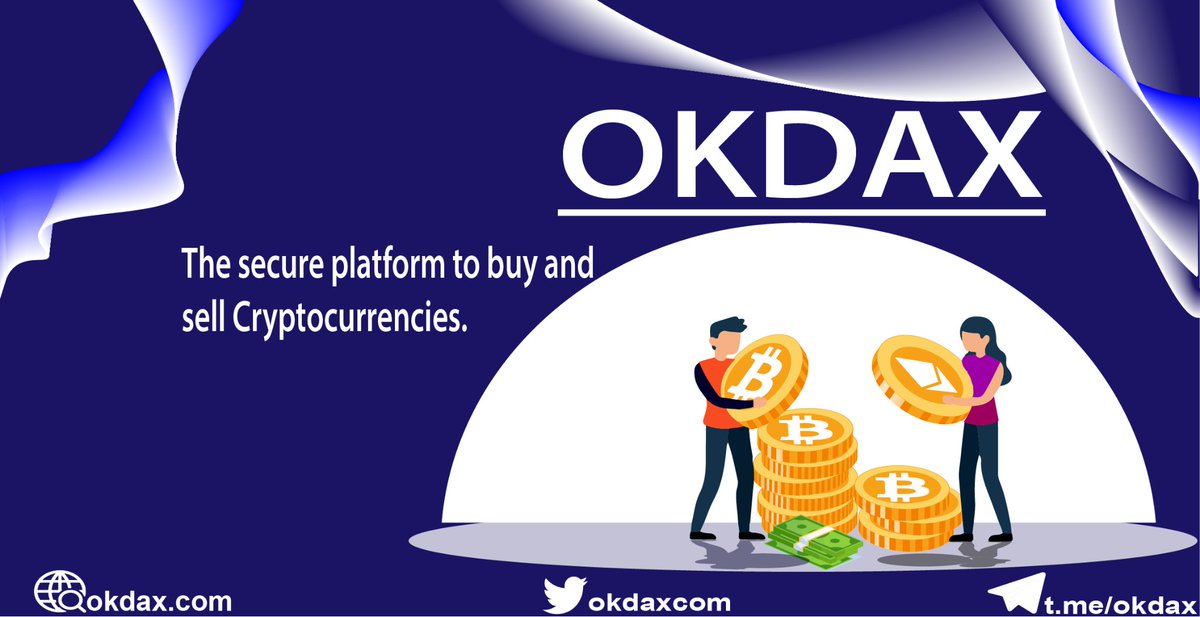 OKDAX

The secure platform to buy and sell Cryptocurrencies.

okdax.com okdaxcom t.me/okdax